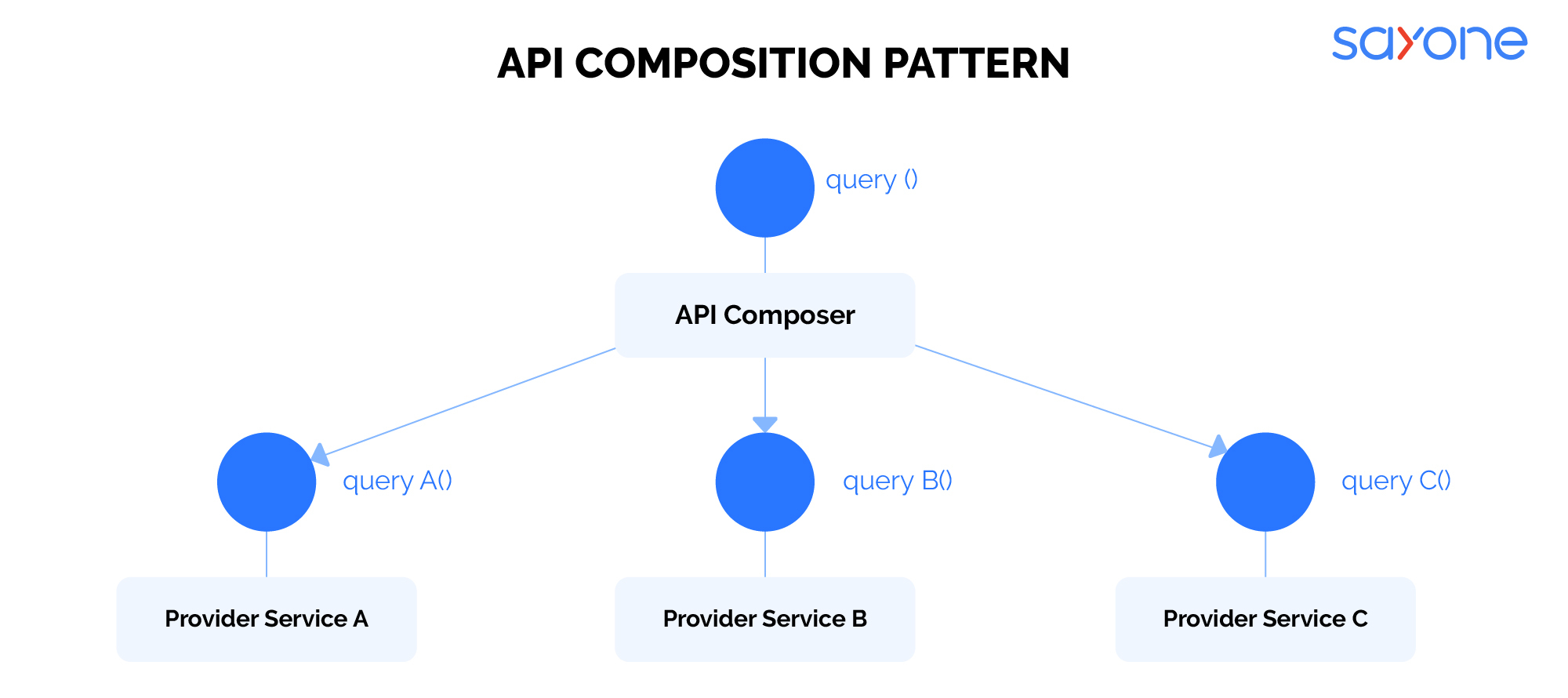 API COMPOSITION PATTERN

sayone

query ()

API Composer

query A()

query B()

query C()

Provider Service A

Provider Service B

Provider Service C